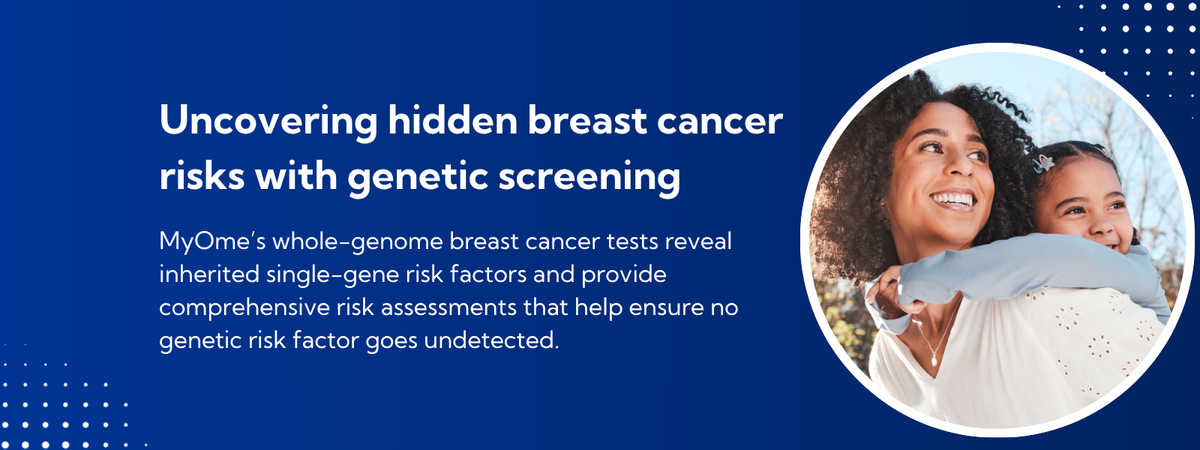 Uncovering hidden breast cancer risks with genetic screening

MyOme's whole-genome breast cancer tests reveal inherited single-gene risk factors and provide comprehensive risk assessments that help ensure no genetic risk factor goes undetected.